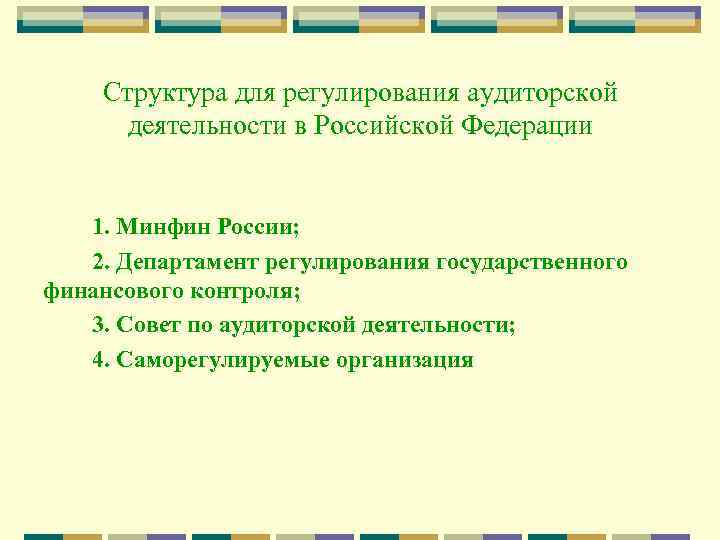 Структура для регулирования аудиторской деятельности в Российской Федерации

1. Минфин России;

2. Департамент регулирования государственного финансового контроля;

3. Совет по аудиторской деятельности;

4. Саморегулируемые организация